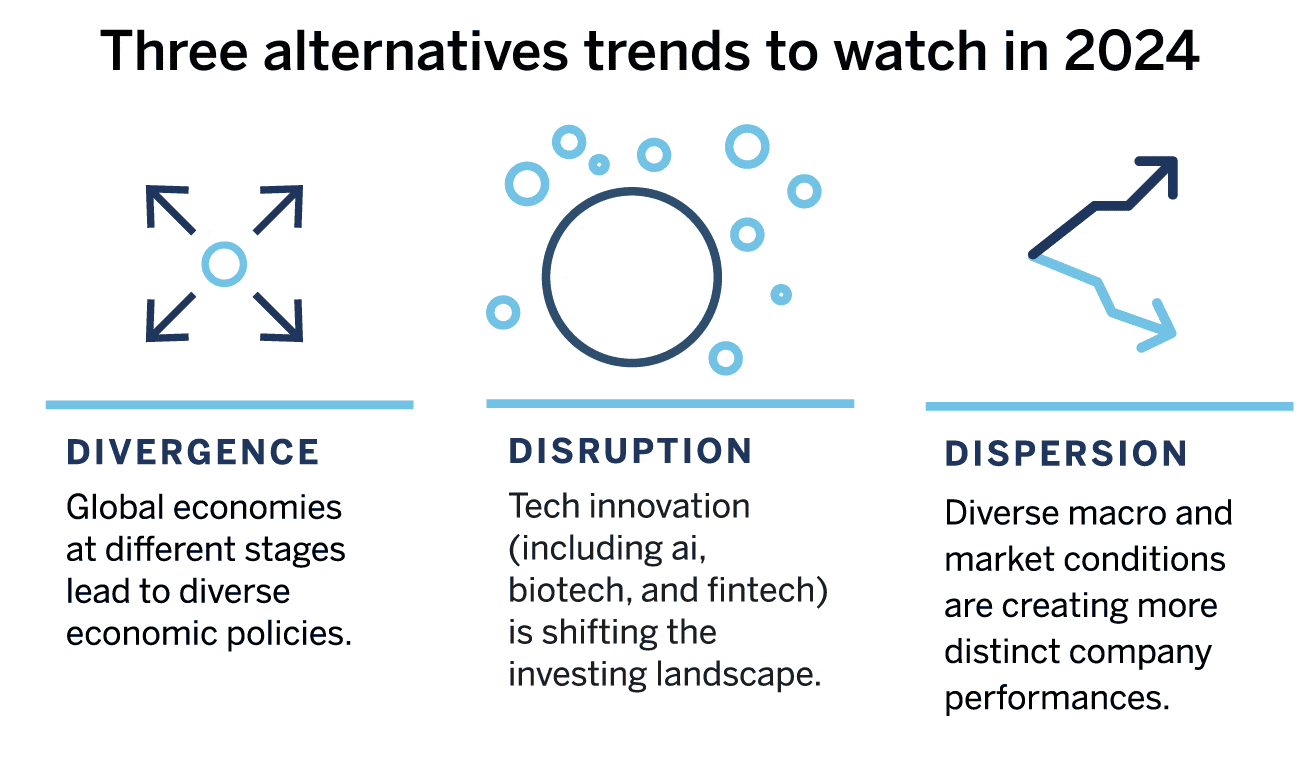 Three alternatives trends to watch in 2024

DIVERGENCE

Global economies at different stages lead to diverse economic policies.

DISRUPTION

Tech innovation (including ai, biotech, and fintech) is shifting the investing landscape.

DISPERSION

Diverse macro and market conditions are creating more distinct company performances.